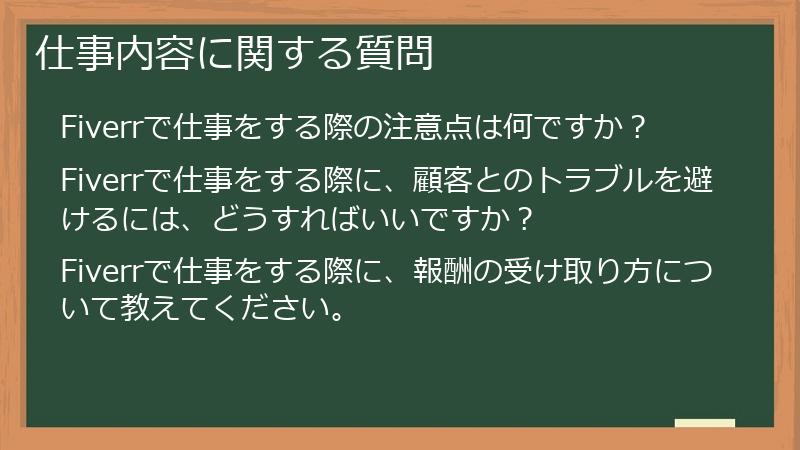 仕事内容に関する質問

Fiverrで仕事をする際の注意点は何ですか？

Fiverrで仕事をする際に、顧客とのトラブルを避けるには、どうすればいいですか？

Fiverrで仕事をする際に、報酬の受け取り方について教えてください。